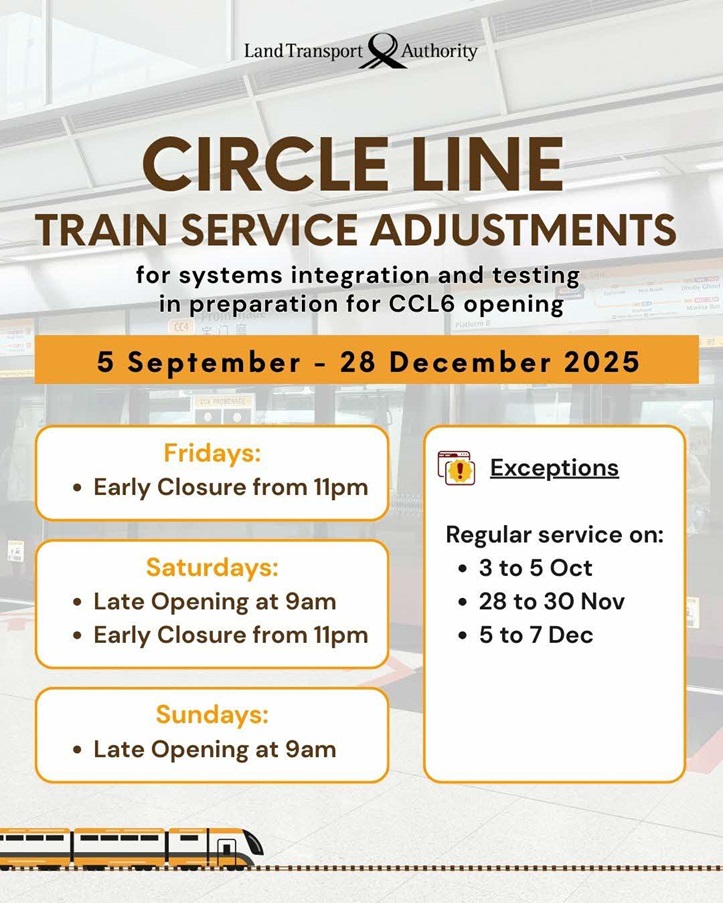 Land Transport Authority

CIRCLE LINE
TRAIN SERVICE ADJUSTMENTS

for systems integration and testing in preparation for CCL6 opening

5 September - 28 December 2025

Fridays:
• Early Closure from 11pm

Saturdays:
• Late Opening at 9am
• Early Closure from 11pm

Sundays:
• Late Opening at 9am

Exceptions

Regular service on:
• 3 to 5 Oct
• 28 to 30 Nov
• 5 to 7 Dec